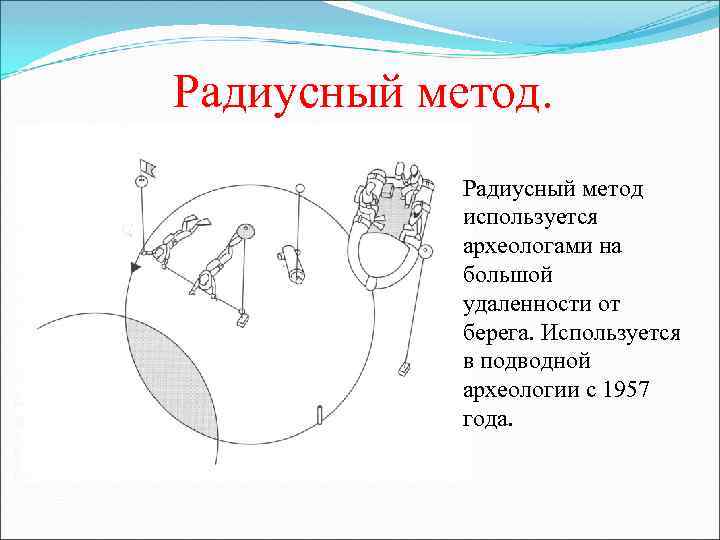 Радиусный метод.

Радиусный метод используется археологами на большой удаленности от берега. Используется в подводной археологии с 1957 года.